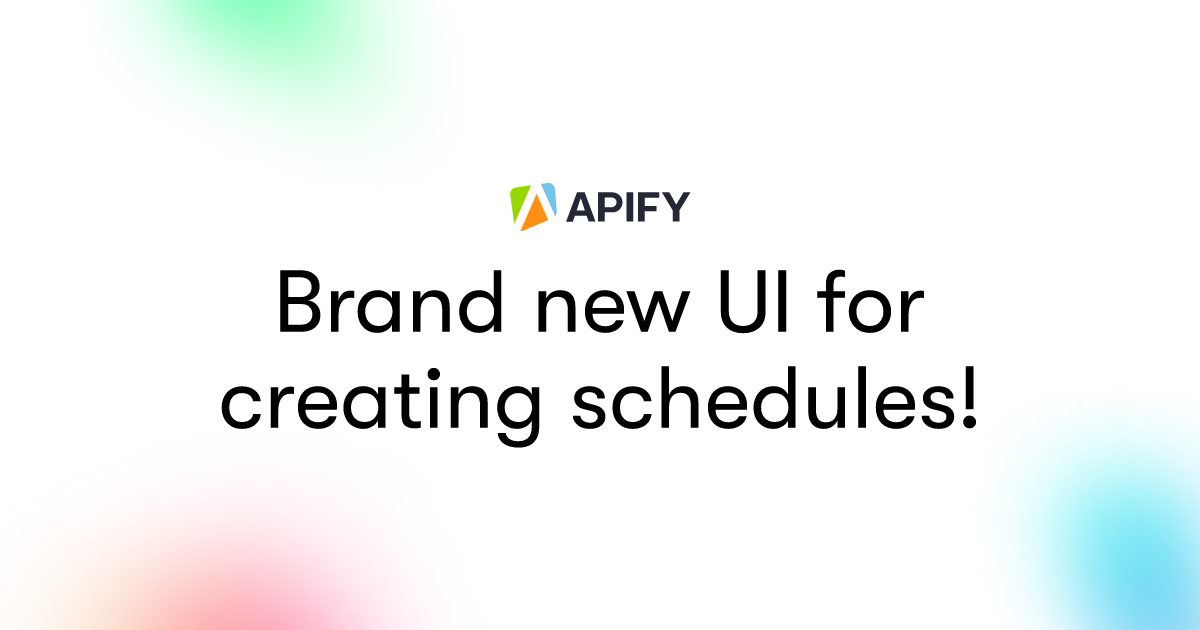 APIFY

Brand new UI for creating schedules!